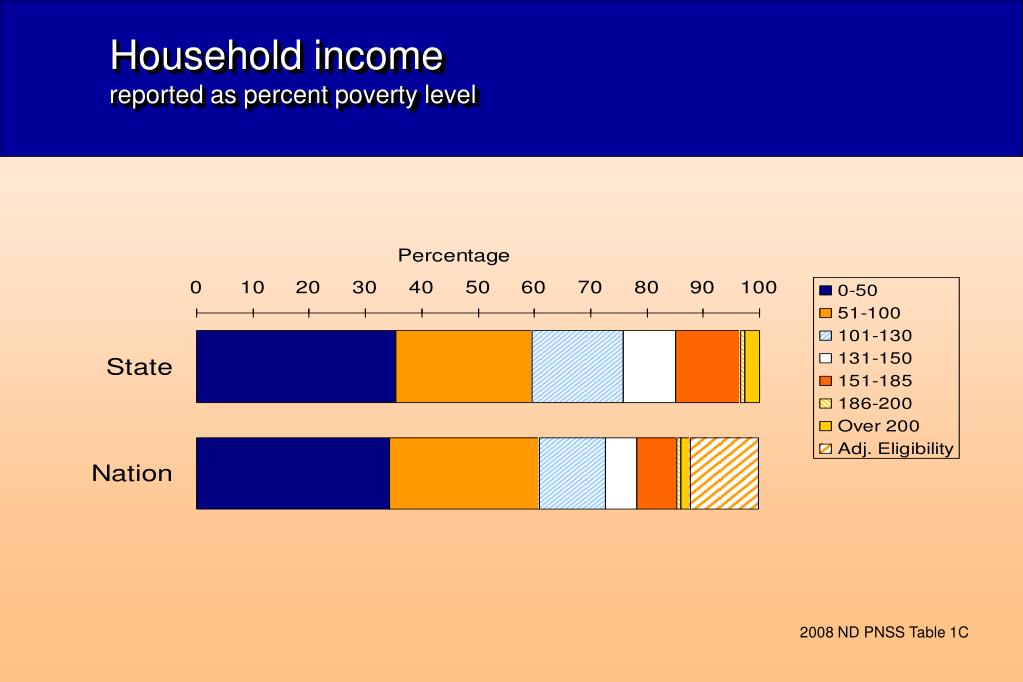 Household income
reported as percent poverty level

Percentage

0 10 20 30 40 50 60 70 80 90 100

State

Nation

0-50
51-100
101-130
131-150
151-185
186-200
Over 200
Adj. Eligibility

2008 ND PNSS Table 1C